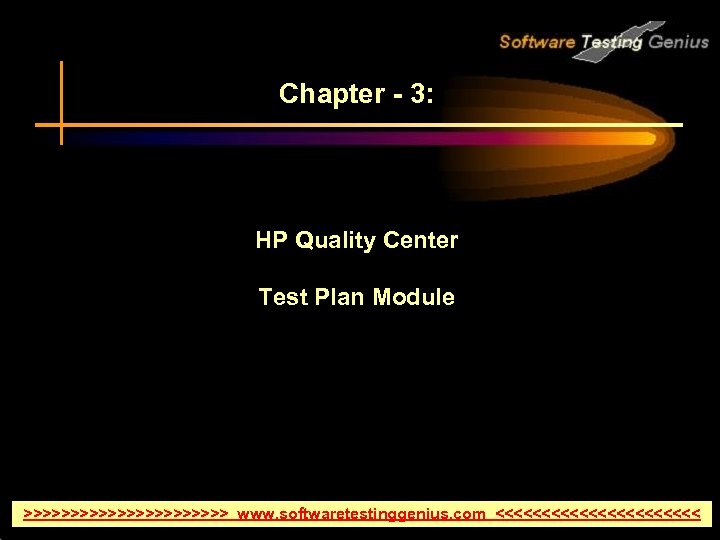 Software Testing Genius

Chapter - 3:

HP Quality Center

Test Plan Module

>>>>>>>>>>>>>>>>>>>>>> www.softwaretestinggenius.com <<<<<<<<<<<<<<<<<<<<<<